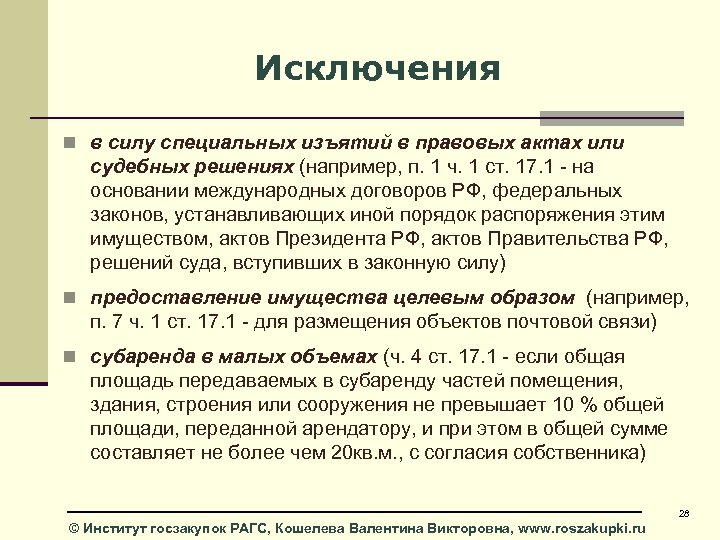 Исключения

в силу специальных изъятий в правовых актах или судебных решениях (например, п. 1 ч. 1 ст. 17.1 - на основании международных договоров РФ, федеральных законов, устанавливающих иной порядок распоряжения этим имуществом, актов Президента РФ, актов Правительства РФ, решений суда, вступивших в законную силу)

предоставление имущества целевым образом (например, п. 7 ч. 1 ст. 17.1 - для размещения объектов почтовой связи)

субаренда в малых объемах (ч. 4 ст. 17.1 - если общая площадь передаваемых в субаренду частей помещения, здания, строения или сооружения не превышает 10 % общей площади, переданной арендатору, и при этом в общей сумме составляет не более чем 20кв.м., с согласия собственника)

28

© Институт госзакупок РАГС, Кошелева Валентина Викторовна, www.roszakupki.ru